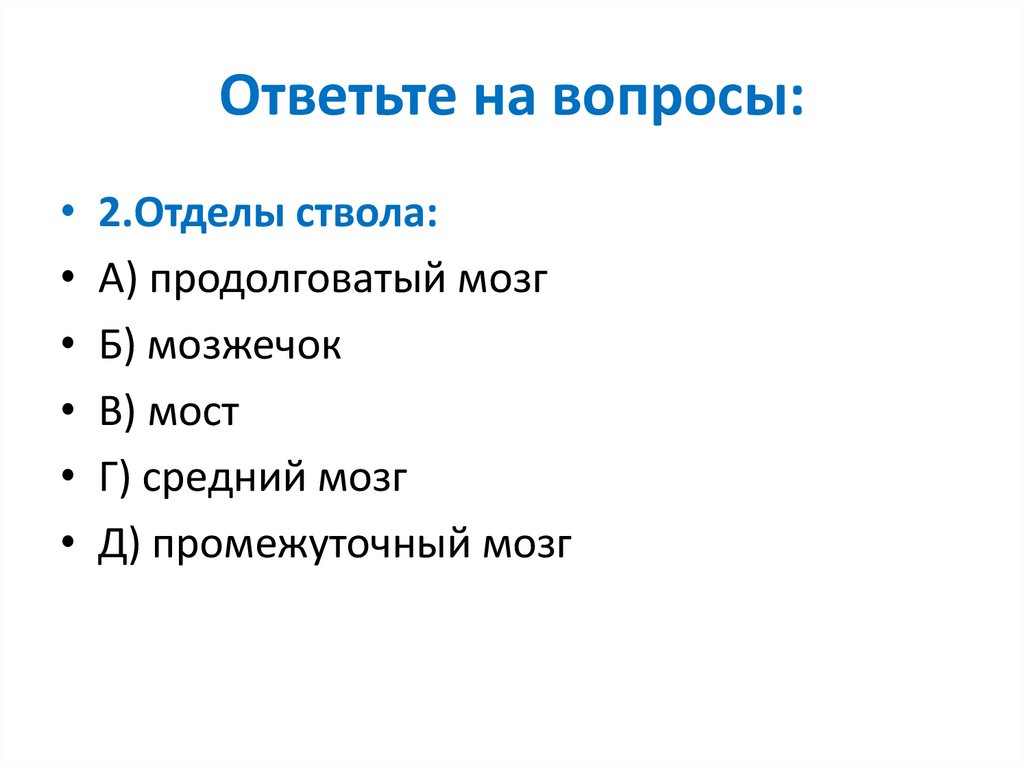 Ответьте на вопросы:

• 2.Отделы ствола:
• А) продолговатый мозг
• Б) мозжечок
• В) мост
• Г) средний мозг
• Д) промежуточный мозг